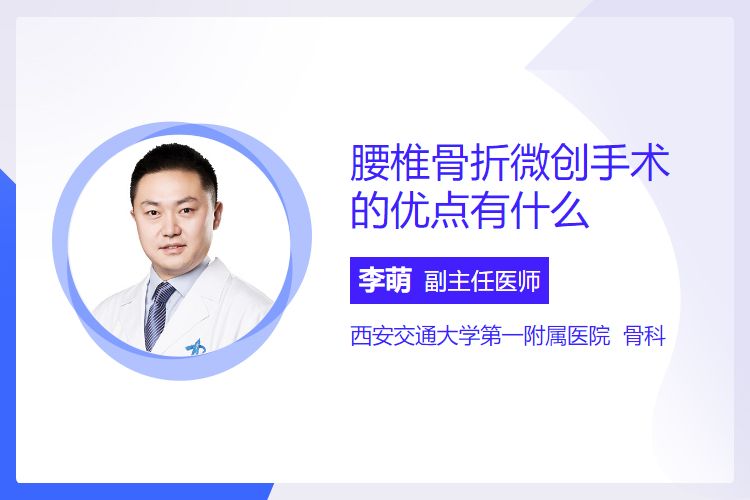 腰椎骨折微创手术的优点有什么

李萌 副主任医师

西安交通大学第一附属医院 骨科